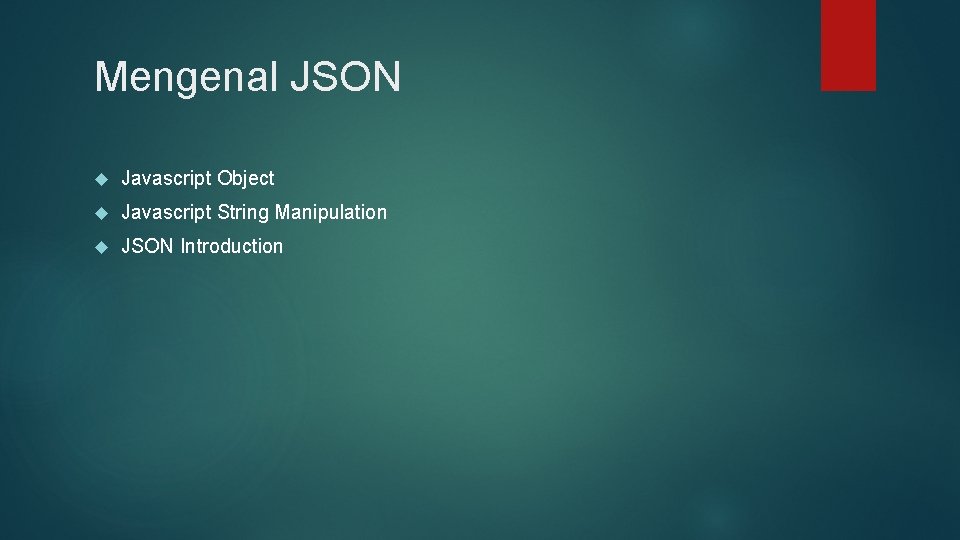 Mengenal JSON

Javascript Object

Javascript String Manipulation

JSON Introduction